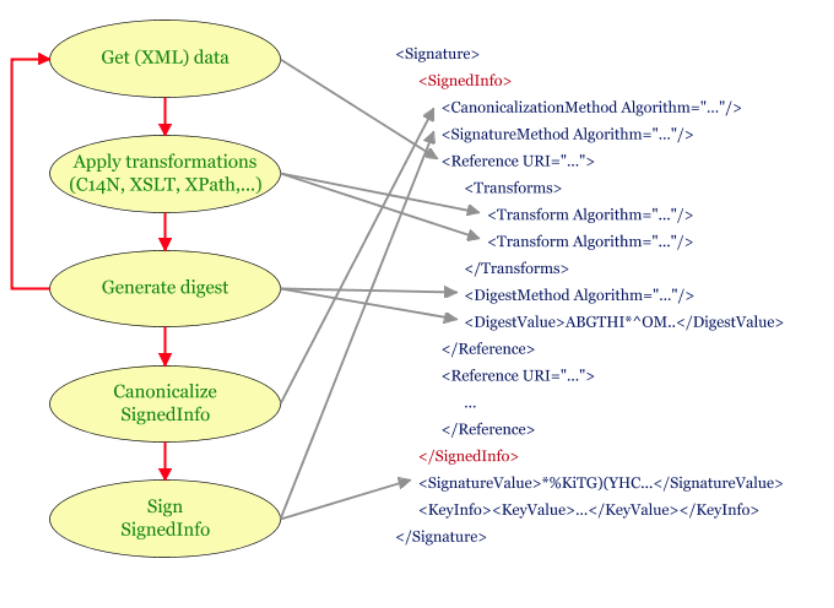 Get (XML) data

Apply transformations (C14N, XSLT, XPath,...)

Generate digest

Canonicalize SignedInfo

Sign SignedInfo

<Signature>
<SignedInfo>
<CanonicalizationMethod Algorithm="..."/>
<SignatureMethod Algorithm="..."/>
<Reference URI="...">
<Transforms>
<Transform Algorithm="..."/>
<Transform Algorithm="..."/>
</Transforms>
<DigestMethod Algorithm="..."/>
<DigestValue>ABGTHI*^OM..</DigestValue>
</Reference>
<Reference URI="...">
...
</Reference>
</SignedInfo>
<SignatureValue>*%KiTG)(YHC...</SignatureValue>
<KeyInfo><KeyValue>...</KeyValue></KeyInfo>
</Signature>